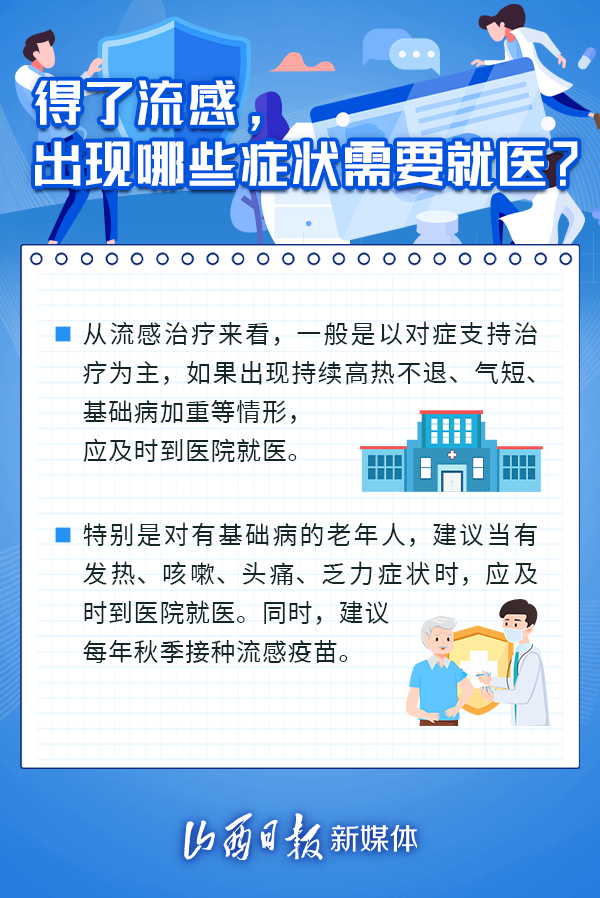 得了流感，
出现哪些症状需要就医？

从流感治疗来看，一般是以对症支持治疗为主，如果出现持续高热不退、气短、基础病加重等情形，应及时到医院就医。

特别是对有基础病的老年人，建议当有发热、咳嗽、头痛、乏力症状时，应及时到医院就医。同时，建议每年秋季接种流感疫苗。

山西日报 新媒体